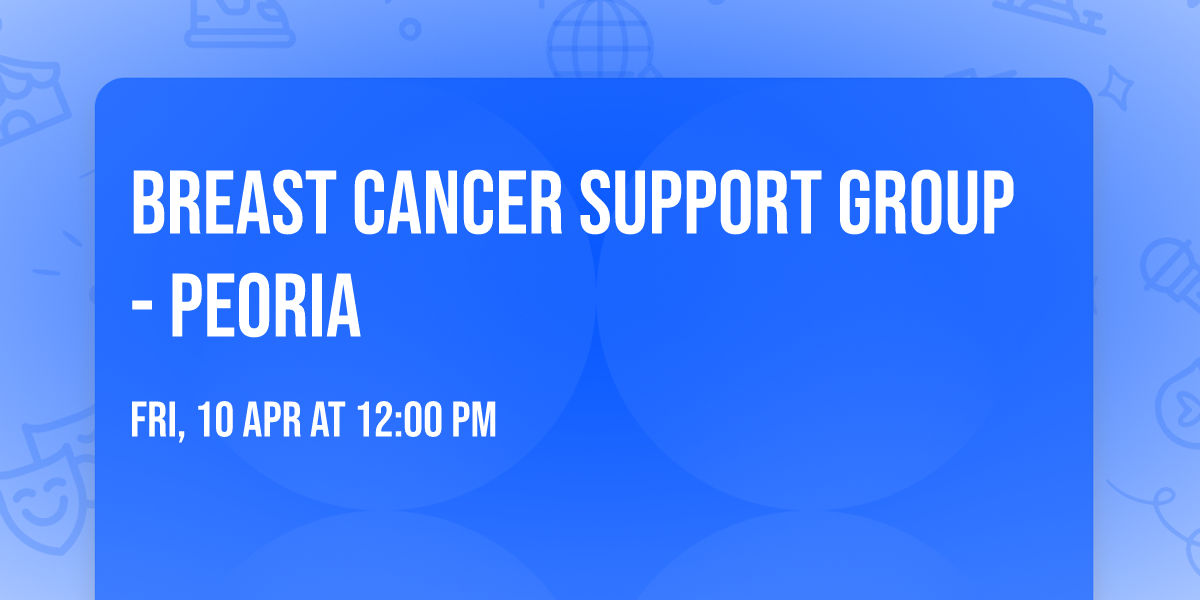 BREAST CANCER SUPPORT GROUP - PEORIA

FRI, 10 APR AT 12:00 PM